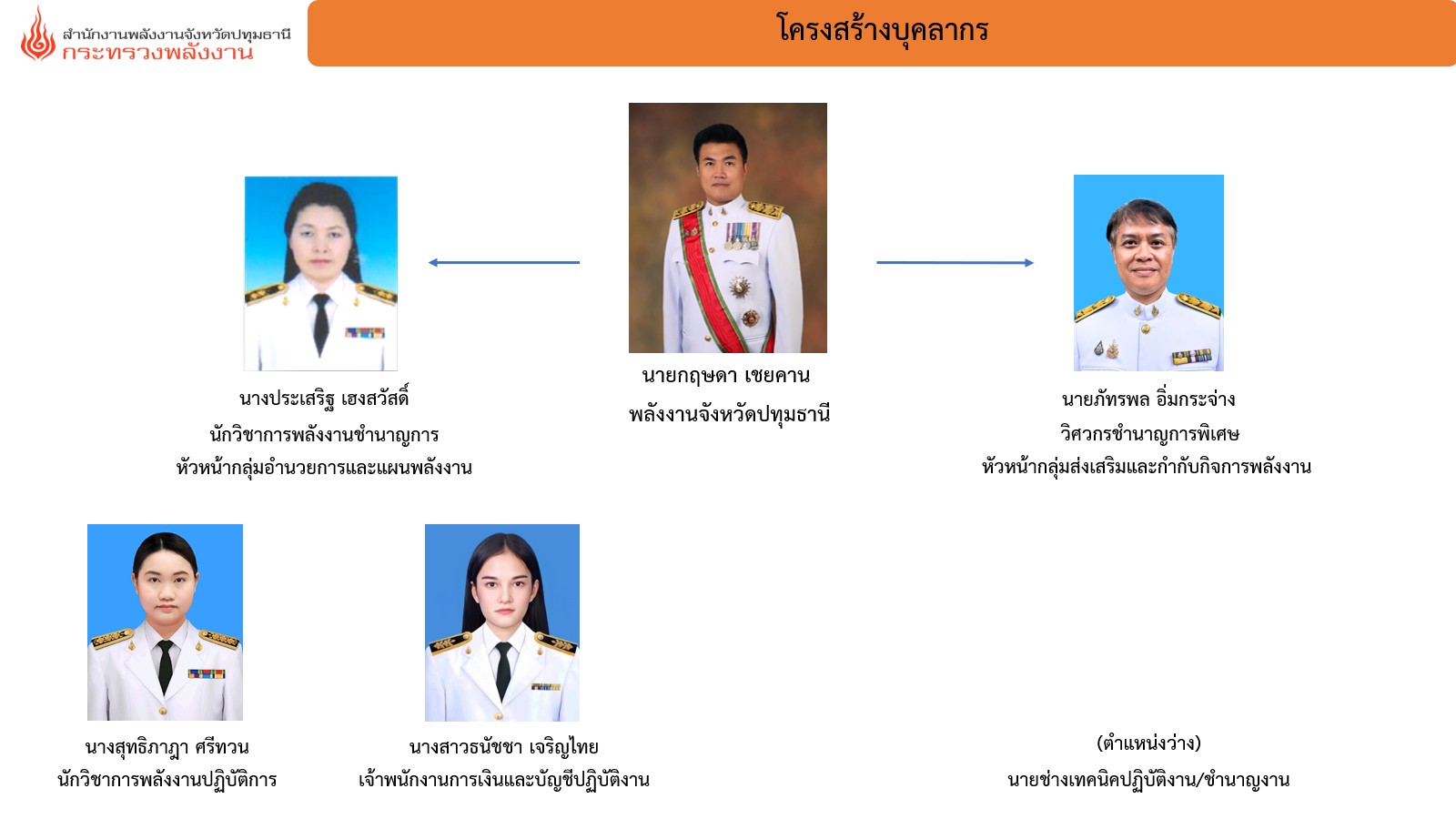 สำนักงานพลังงานจังหวัดปทุมธานี
กระทรวงพลังงาน

โครงสร้างบุคลากร

นายกฤษดา เชยคาน
พลังงานจังหวัดปทุมธานี

นางประเสริฐ เฮงสวัสดิ์
นักวิชาการพลังงานชำนาญการ
หัวหน้ากลุ่มอำนวยการและแผนพลังงาน

นายภัทรพล อิ่มกระจ่าง
วิศวกรชำนาญการพิเศษ
หัวหน้ากลุ่มส่งเสริมและกำกับกิจการพลังงาน

นางสุทธิภาฎา ศรีทวน
นักวิชาการพลังงานปฏิบัติการ

นางสาวธนัชชา เจริญไทย
เจ้าพนักงานการเงินและบัญชีปฏิบัติงาน

(ตำแหน่งว่าง)
นายช่างเทคนิคปฏิบัติงาน/ชำนาญงาน